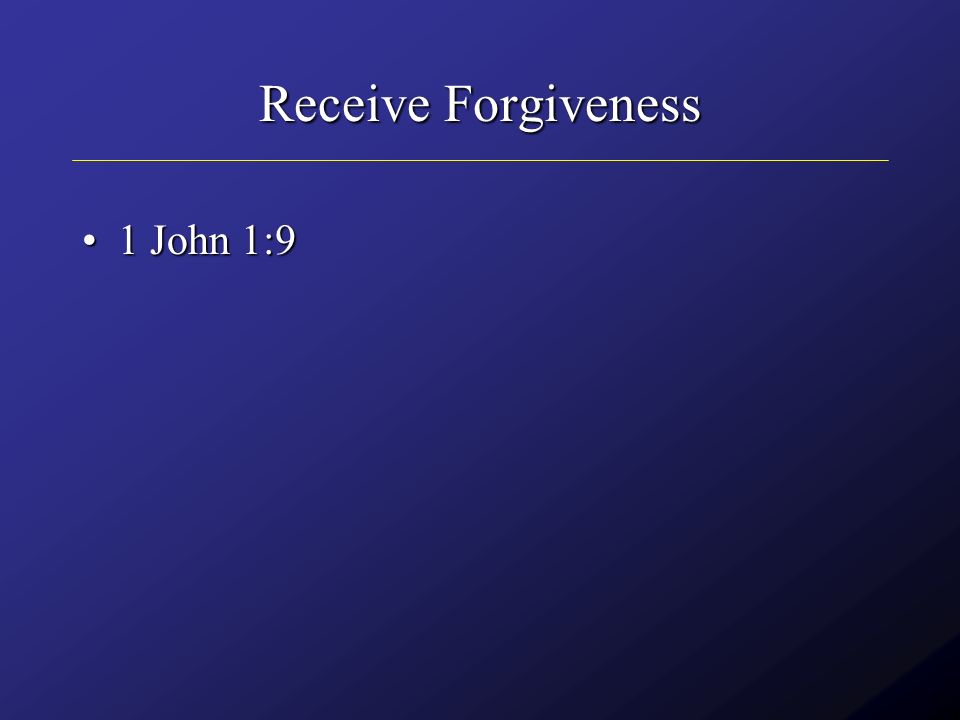 Receive Forgiveness

• 1 John 1:9